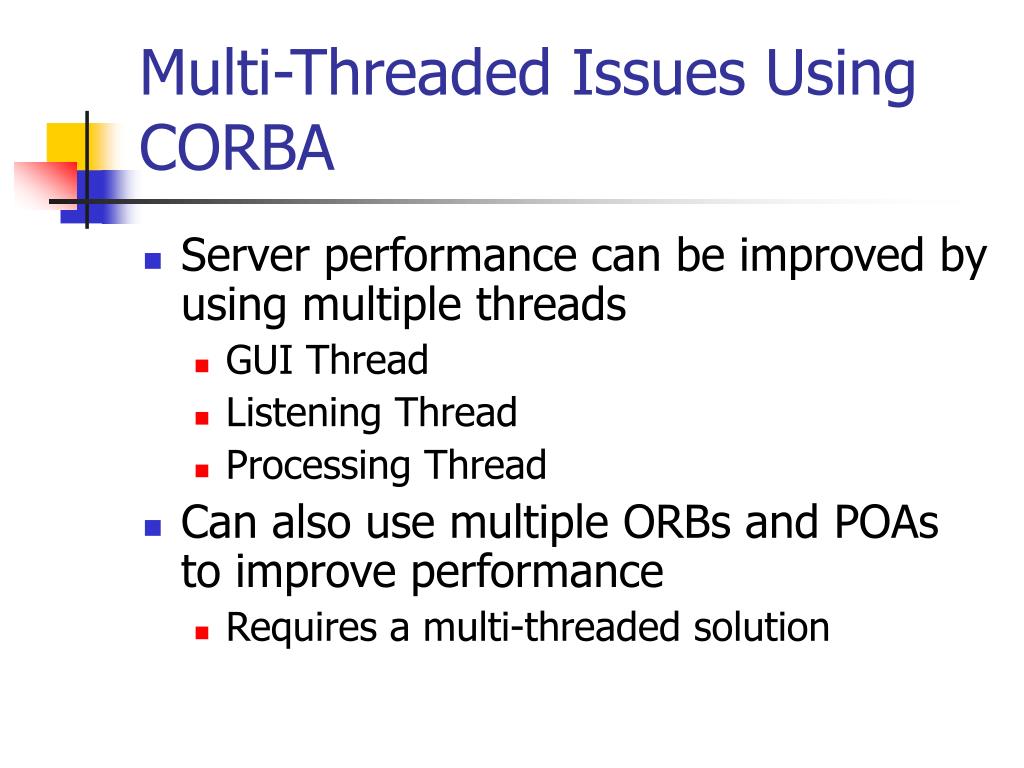 Multi-Threaded Issues Using CORBA

- Server performance can be improved by using multiple threads
  - GUI Thread
  - Listening Thread
  - Processing Thread
- Can also use multiple ORBs and POAs to improve performance
  - Requires a multi-threaded solution